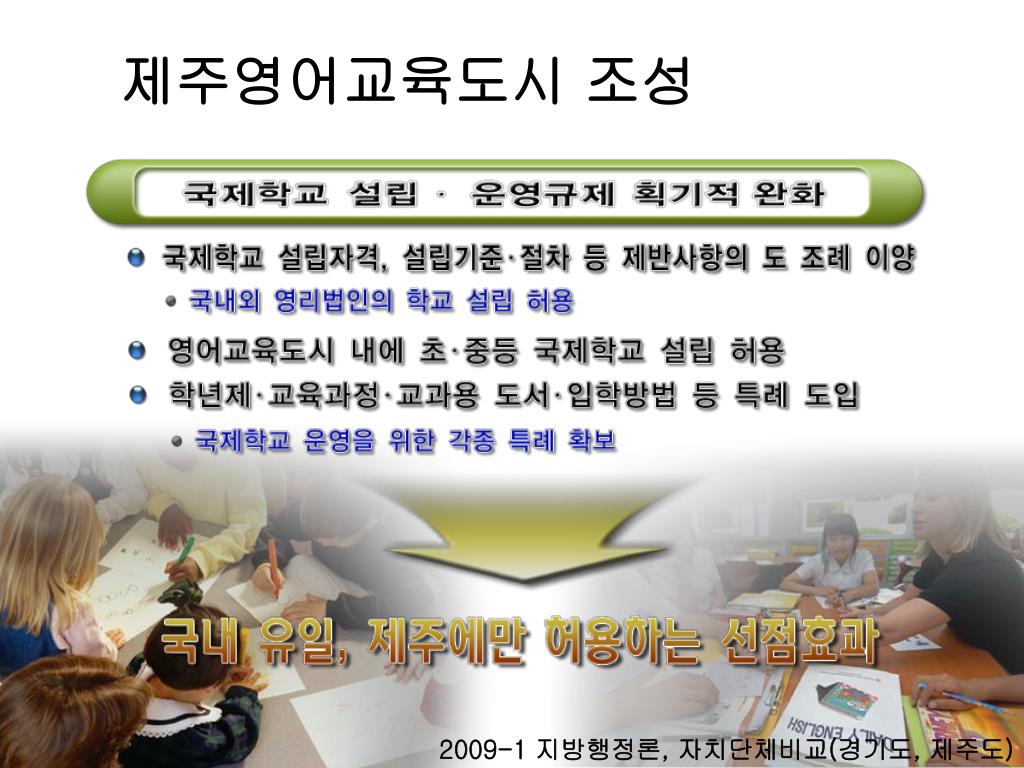 제주영어교육도시 조성

국제학교 설립 · 운영규제 획기적 완화

국제학교 설립자격, 설립기준·절차 등 제반사항의 도 조례 이양

국내외 영리법인의 학교 설립 허용

영어교육도시 내에 초·중등 국제학교 설립 허용

학년제·교육과정·교과용 도서·입학방법 등 특례 도입

국제학교 운영을 위한 각종 특례 확보

국내 유일, 제주에만 허용하는 선점효과

DAILY ENGLISH

2009-1 지방행정론, 자치단체비교(경기도, 제주도)